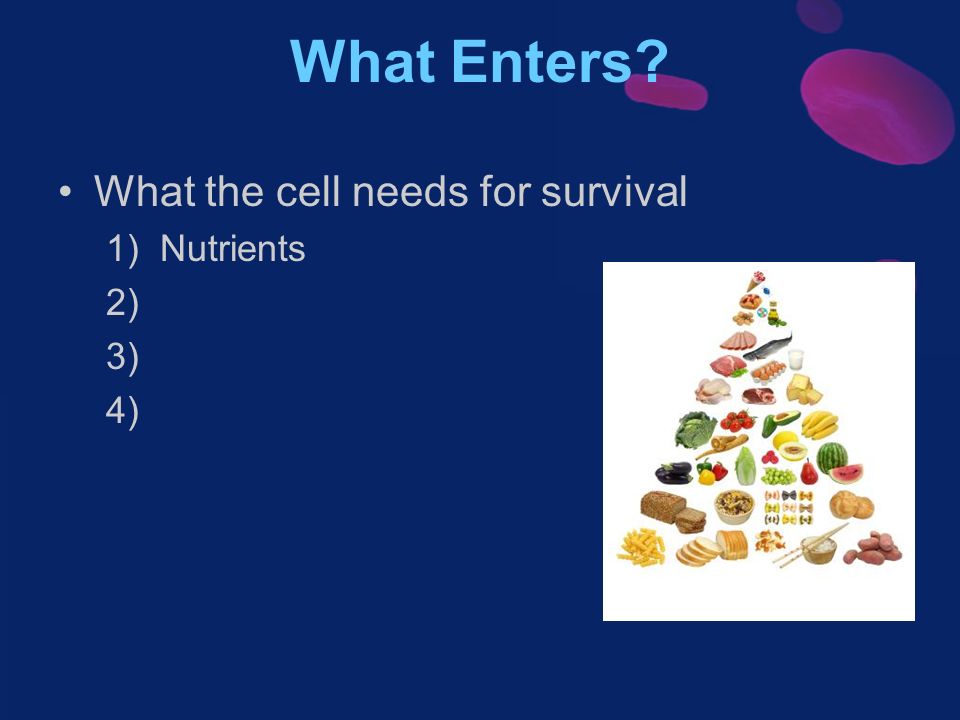 What Enters?

• What the cell needs for survival
1) Nutrients
2)
3)
4)